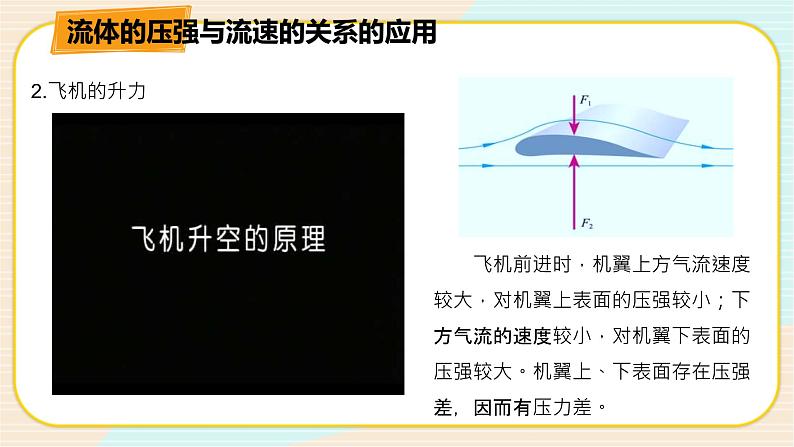 流体的压强与流速的关系的应用

2.飞机的升力

飞机升空的原理

$F_1$

$F_2$

飞机前进时，机翼上方气流速度较大，对机翼上表面的压强较小；下方气流的速度较小，对机翼下表面的压强较大。机翼上、下表面存在压强差，因而有压力差。